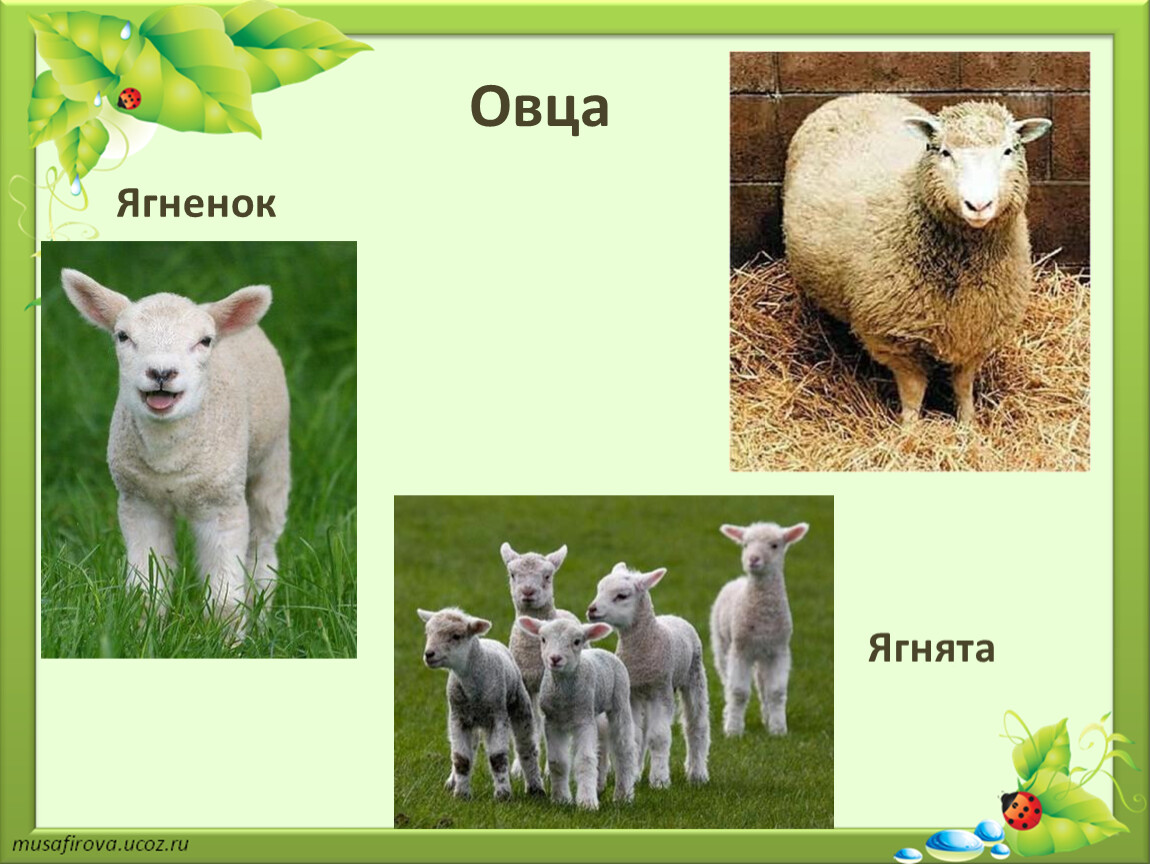 Овца

Ягненок

Ягнята

musafirova.ucoz.ru